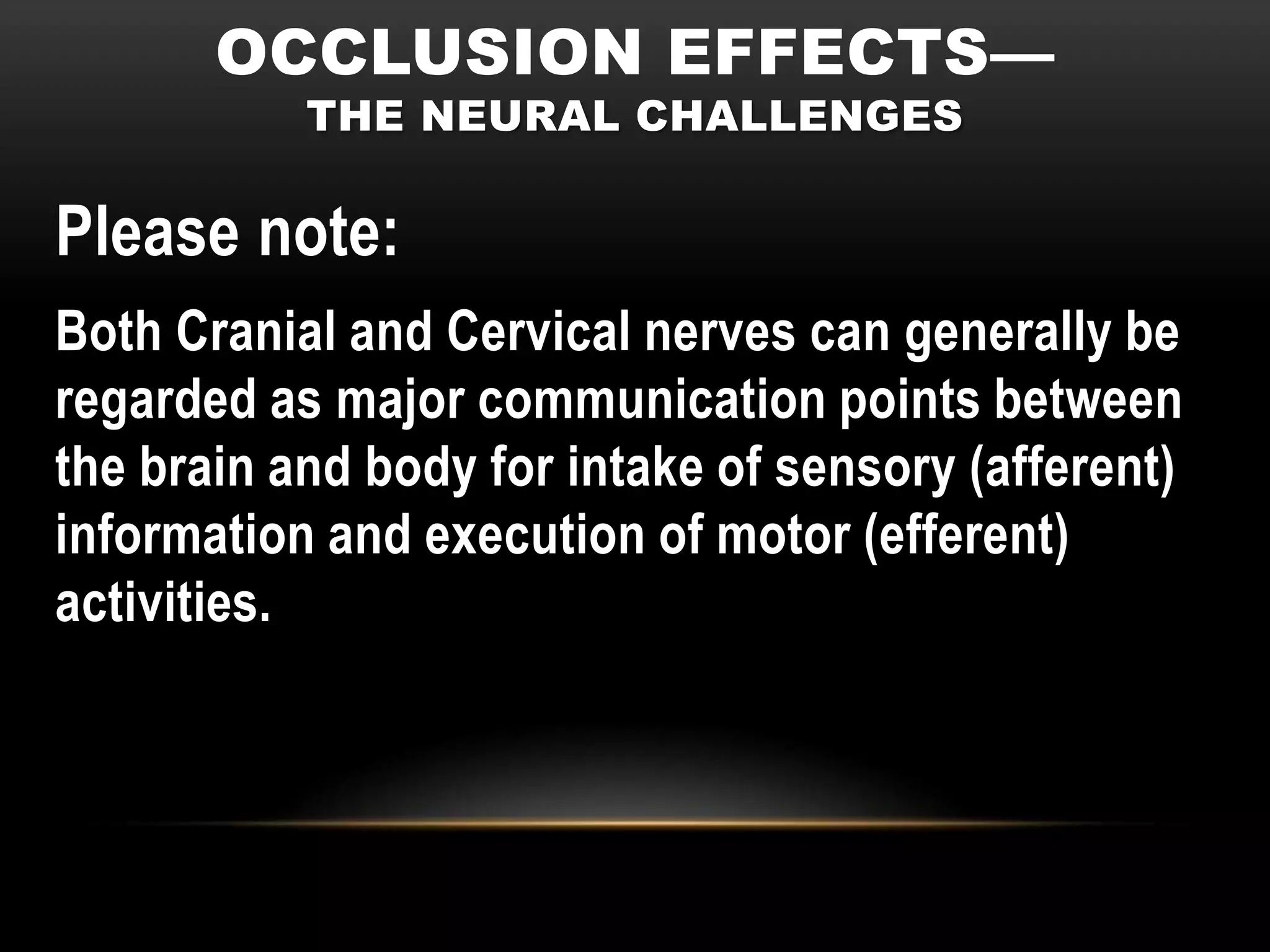 OCCLUSION EFFECTS—
THE NEURAL CHALLENGES

Please note:

Both Cranial and Cervical nerves can generally be regarded as major communication points between the brain and body for intake of sensory (afferent) information and execution of motor (efferent) activities.